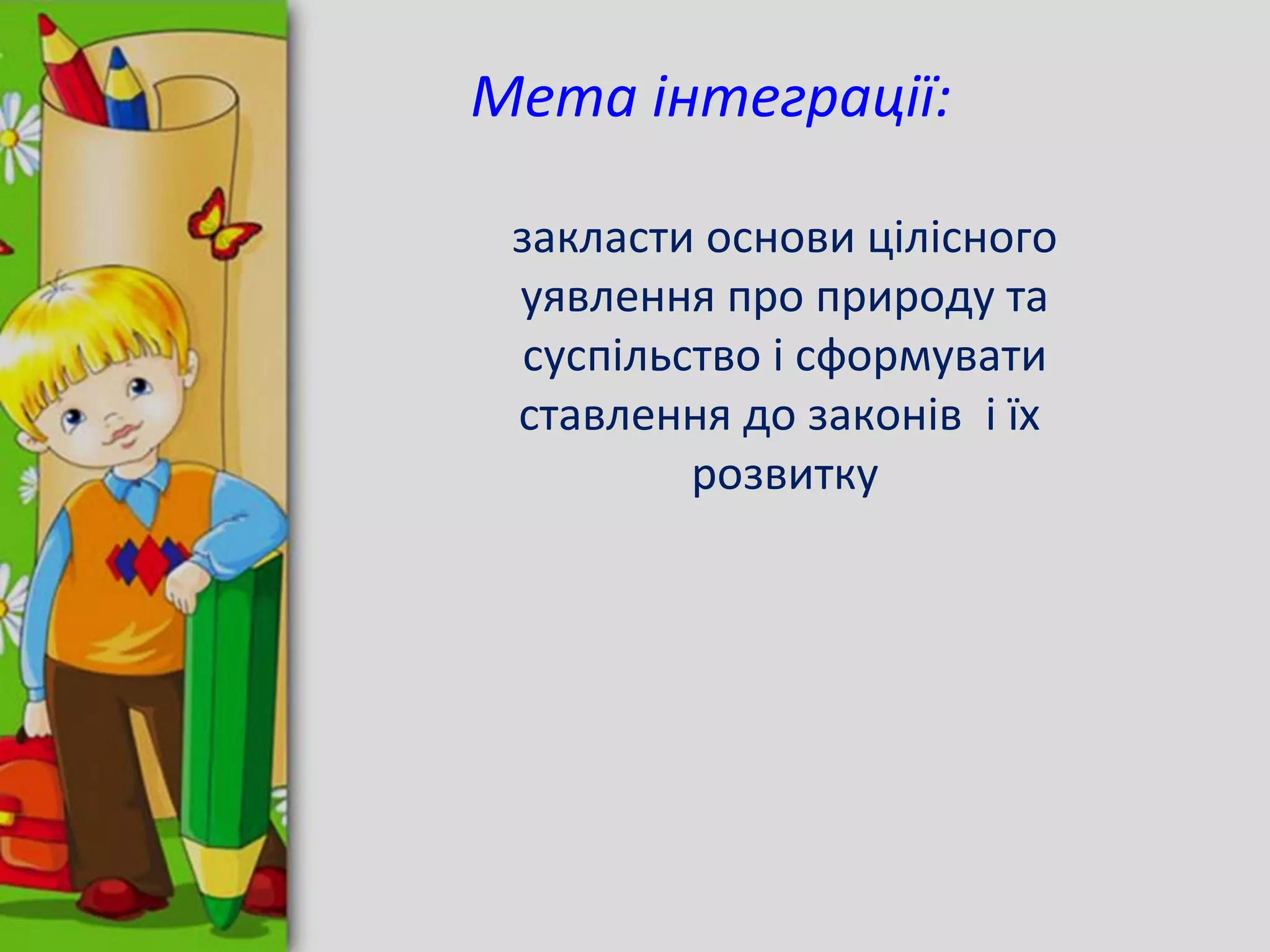 Мета інтеграції:

закласти основи цілісного уявлення про природу та суспільство і сформувати ставлення до законів і їх розвитку